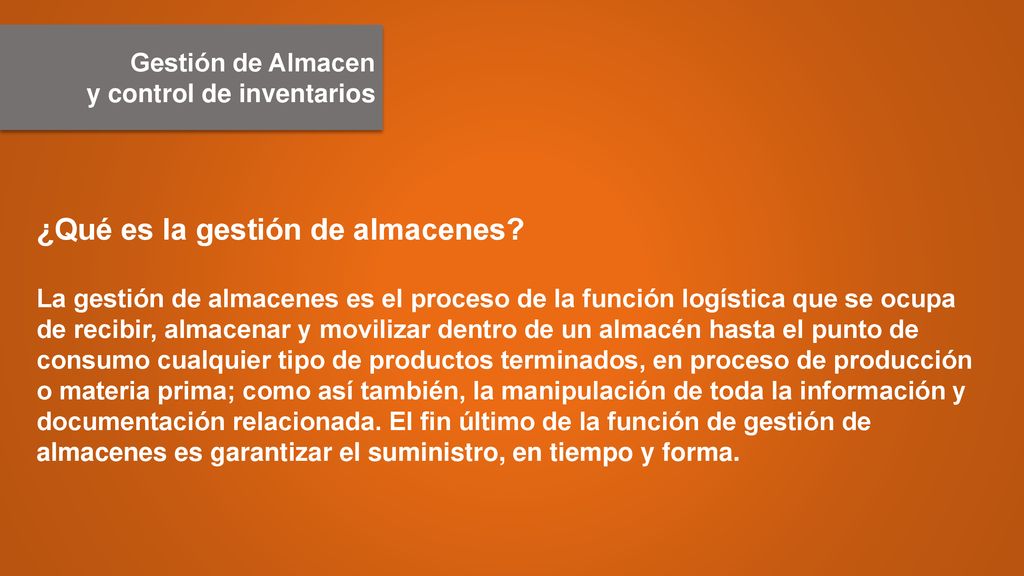 Gestión de Almacen
y control de inventarios

¿Qué es la gestión de almacenes?

La gestión de almacenes es el proceso de la función logística que se ocupa de recibir, almacenar y movilizar dentro de un almacén hasta el punto de consumo cualquier tipo de productos terminados, en proceso de producción o materia prima; como así también, la manipulación de toda la información y documentación relacionada. El fin último de la función de gestión de almacenes es garantizar el suministro, en tiempo y forma.